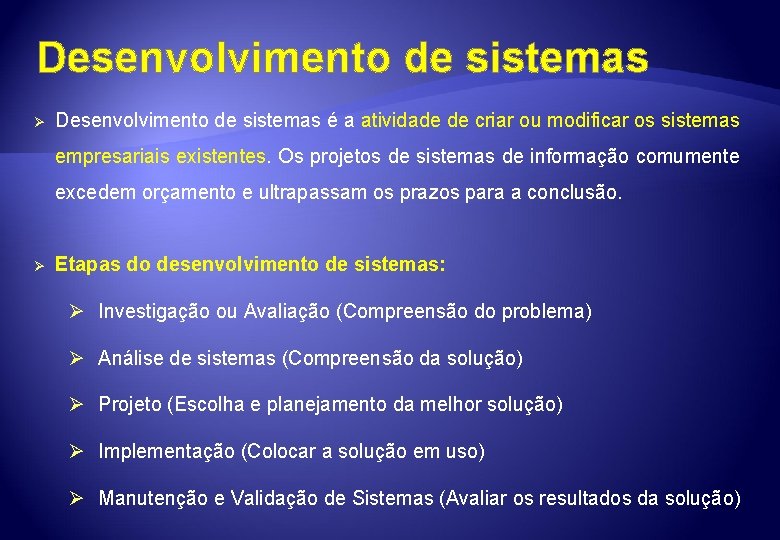 Desenvolvimento de sistemas

➢ Desenvolvimento de sistemas é a atividade de criar ou modificar os sistemas empresariais existentes. Os projetos de sistemas de informação comumente excedem orçamento e ultrapassam os prazos para a conclusão.

➢ Etapas do desenvolvimento de sistemas:

➢ Investigação ou Avaliação (Compreensão do problema)

➢ Análise de sistemas (Compreensão da solução)

➢ Projeto (Escolha e planejamento da melhor solução)

➢ Implementação (Colocar a solução em uso)

➢ Manutenção e Validação de Sistemas (Avaliar os resultados da solução)